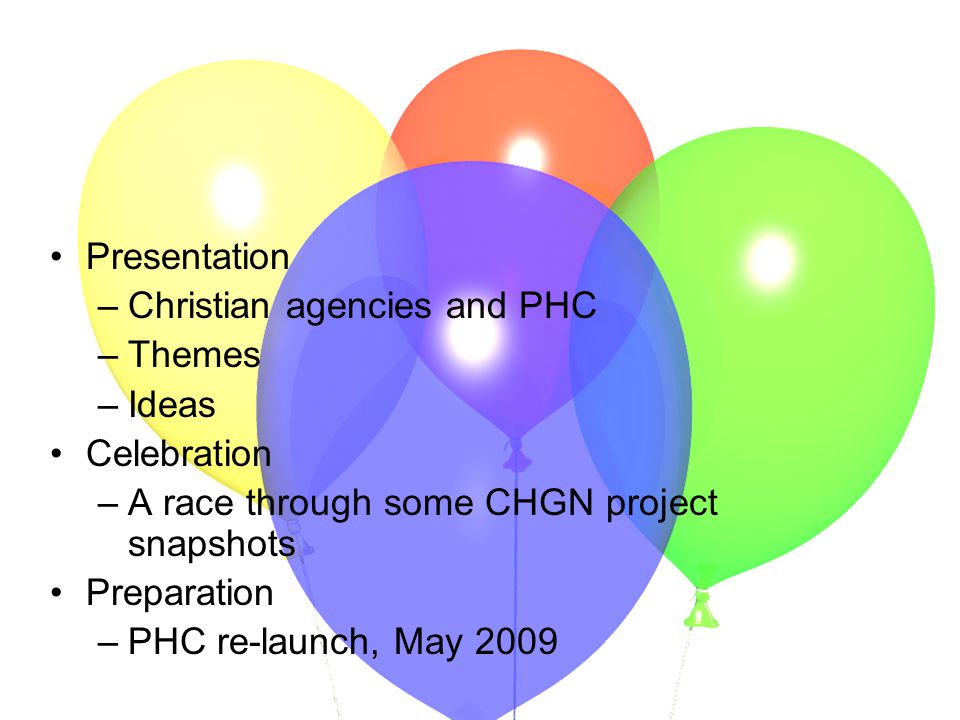 • Presentation
– Christian agencies and PHC
– Themes
– Ideas
• Celebration
– A race through some CHGN project snapshots
• Preparation
– PHC re-launch, May 2009